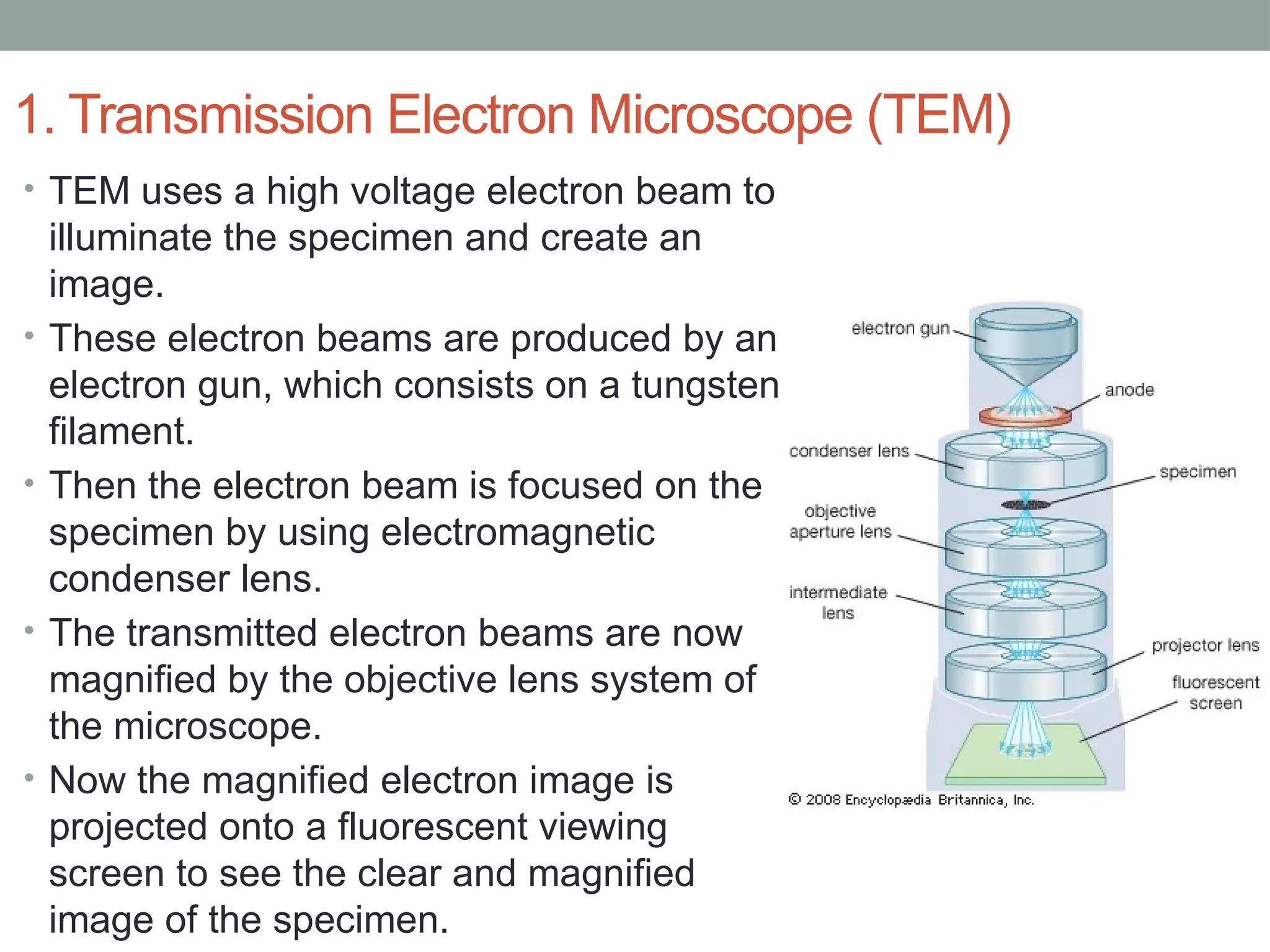 1. Transmission Electron Microscope (TEM)

• TEM uses a high voltage electron beam to illuminate the specimen and create an image.

• These electron beams are produced by an electron gun, which consists on a tungsten filament.

• Then the electron beam is focused on the specimen by using electromagnetic condenser lens.

• The transmitted electron beams are now magnified by the objective lens system of the microscope.

• Now the magnified electron image is projected onto a fluorescent viewing screen to see the clear and magnified image of the specimen.

electron gun
anode
condenser lens
specimen
objective aperture lens
intermediate lens
projector lens
fluorescent screen

© 2008 Encyclopædia Britannica, Inc.